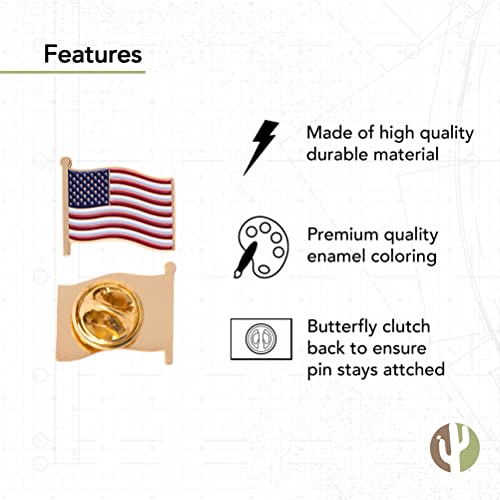 Features

Made of high quality durable material

Premium quality enamel coloring

Butterfly clutch back to ensure pin stays attched